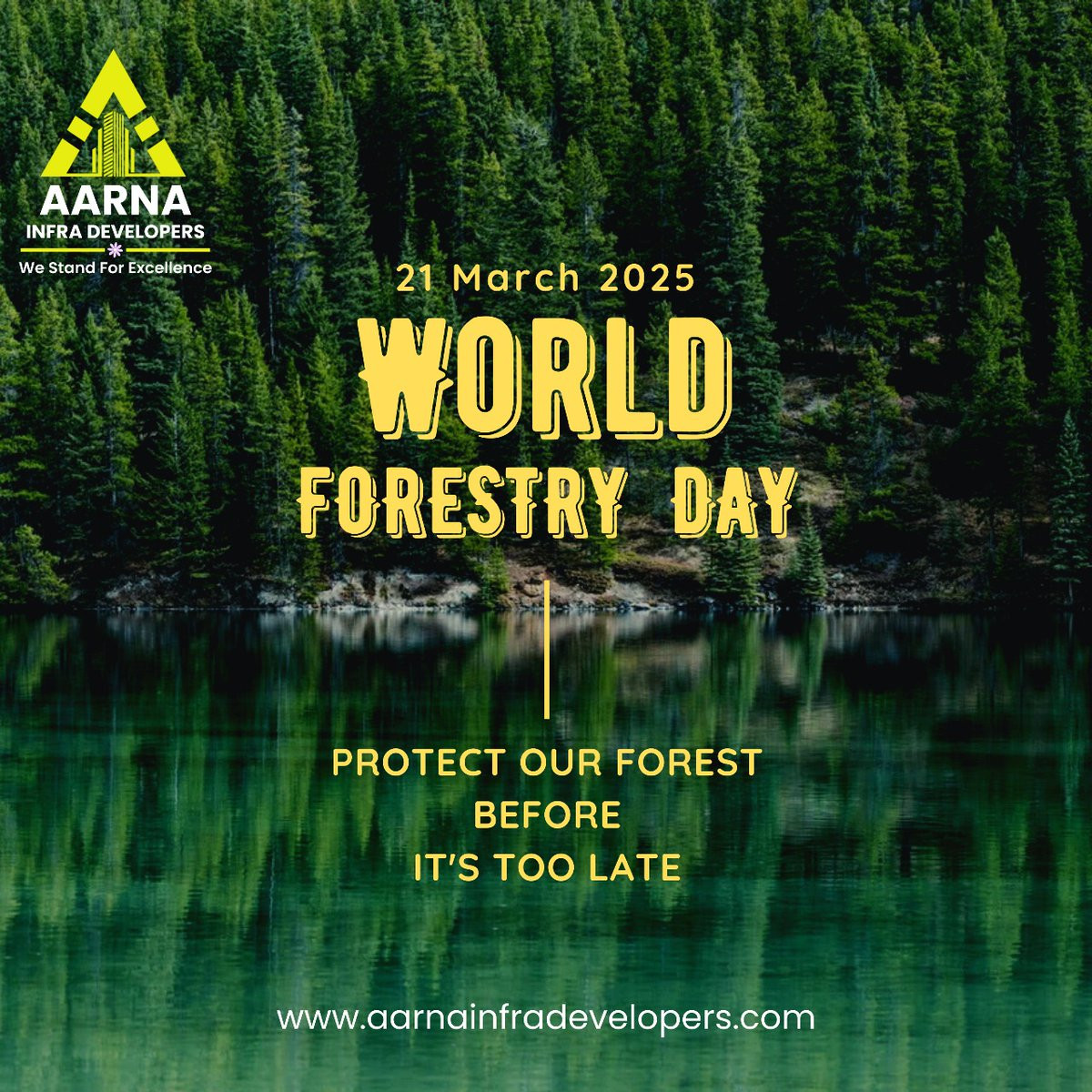 AARNA
INFRA DEVELOPERS
We Stand For Excellence

21 March 2025

WORLD
FORESTRY DAY

PROTECT OUR FOREST
BEFORE
IT'S TOO LATE

www.aarnainfradevelopers.com